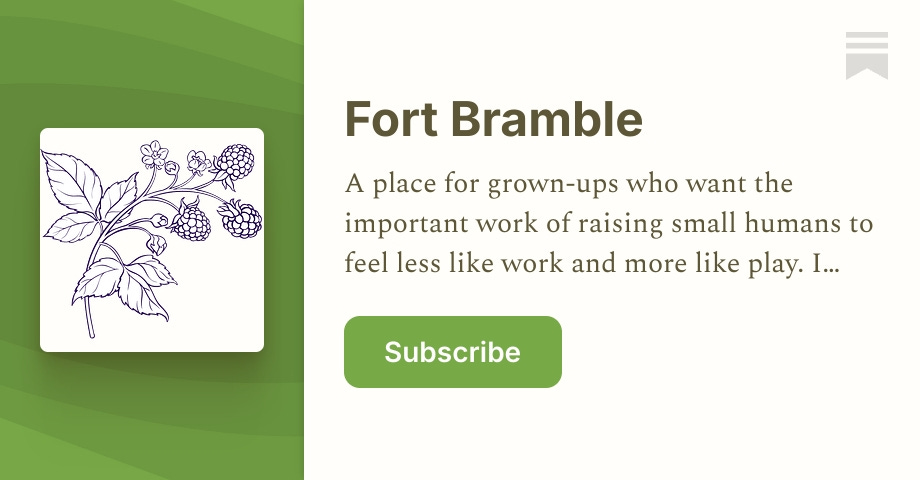 Fort Bramble

A place for grown-ups who want the important work of raising small humans to feel less like work and more like play. I…

Subscribe